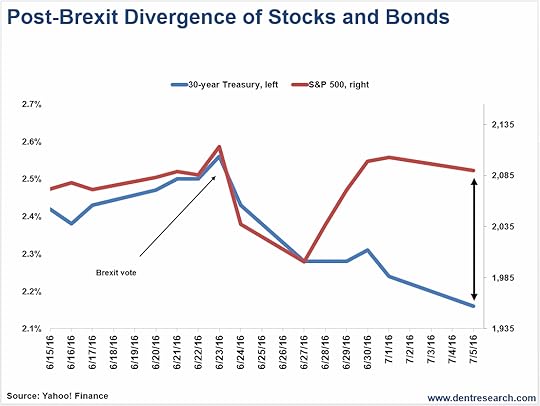 Post-Brexit Divergence of Stocks and Bonds

30-year Treasury, left
S&P 500, right

2.7%
2.6%
2.5%
2.4%
2.3%
2.2%
2.1%

2,135
2,085
2,035
1,985
1,935

Brexit vote

6/15/16
6/16/16
6/17/16
6/18/16
6/19/16
6/20/16
6/21/16
6/22/16
6/23/16
6/24/16
6/25/16
6/26/16
6/27/16
6/28/16
6/29/16
6/30/16
7/1/16
7/2/16
7/3/16
7/4/16
7/5/16

Source: Yahoo! Finance
www.dentresearch.com